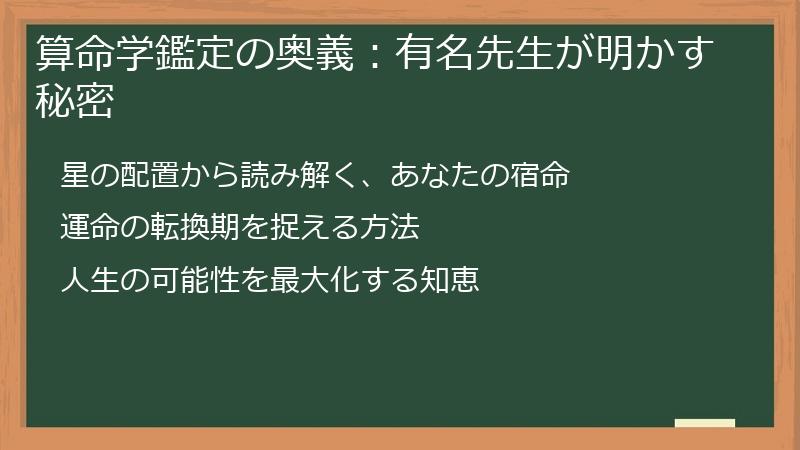 算命学鑑定の奥義：有名先生が明かす秘密

星の配置から読み解く、あなたの宿命

運命の転換期を捉える方法

人生の可能性を最大化する知恵